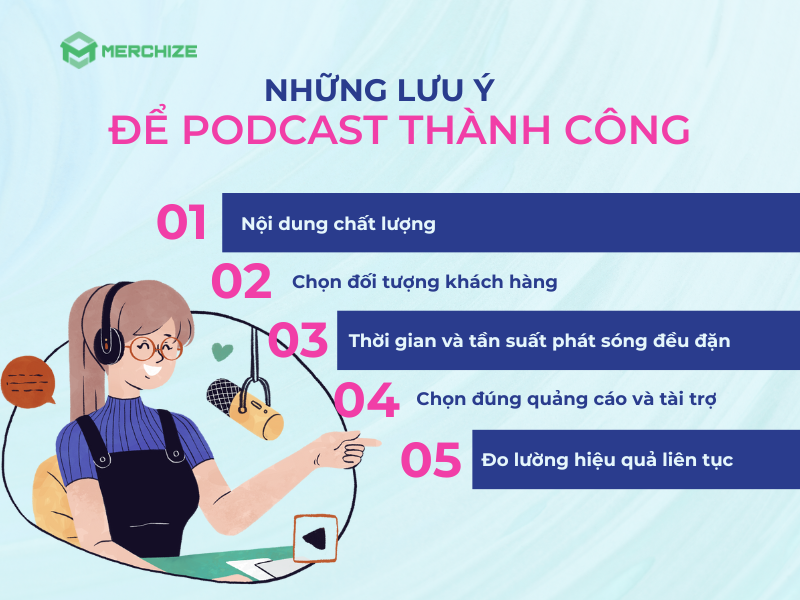 MERCHIZE

NHỮNG LƯU Ý
ĐỂ PODCAST THÀNH CÔNG

01 Nội dung chất lượng

02 Chọn đối tượng khách hàng

03 Thời gian và tần suất phát sóng đều đặn

04 Chọn đúng quảng cáo và tài trợ

05 Đo lường hiệu quả liên tục